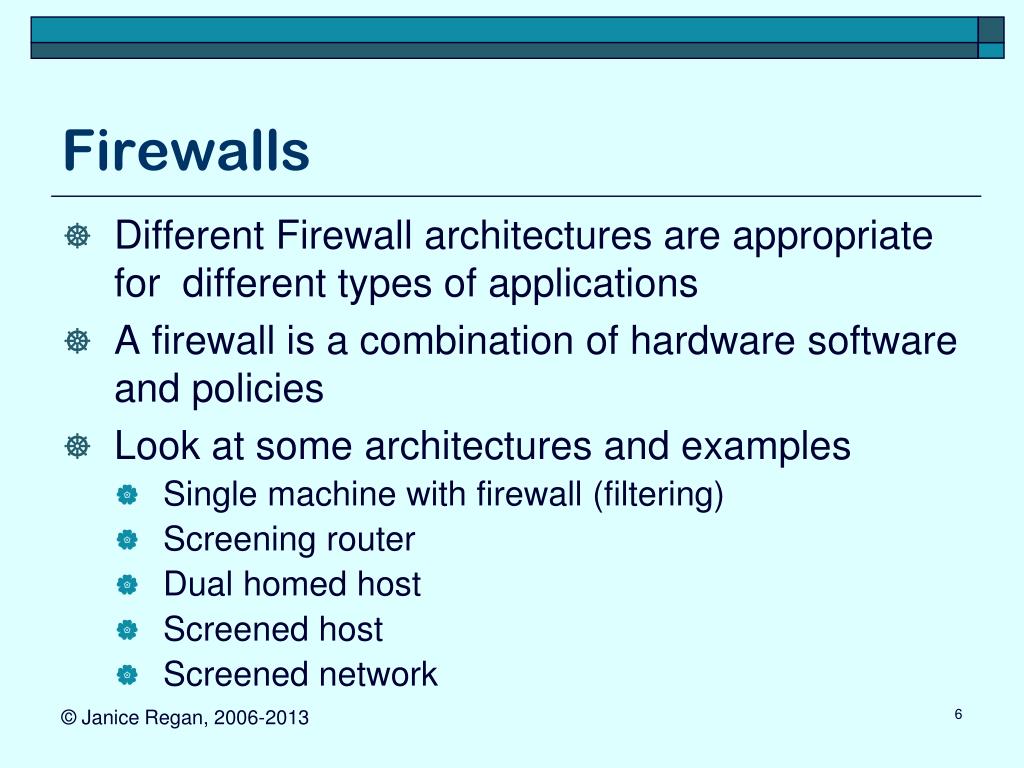 Firewalls

Different Firewall architectures are appropriate for  different types of applications

A firewall is a combination of hardware software and policies

Look at some architectures and examples

Single machine with firewall (filtering)

Screening router

Dual homed host

Screened host

Screened network

© Janice Regan, 2006-2013

6